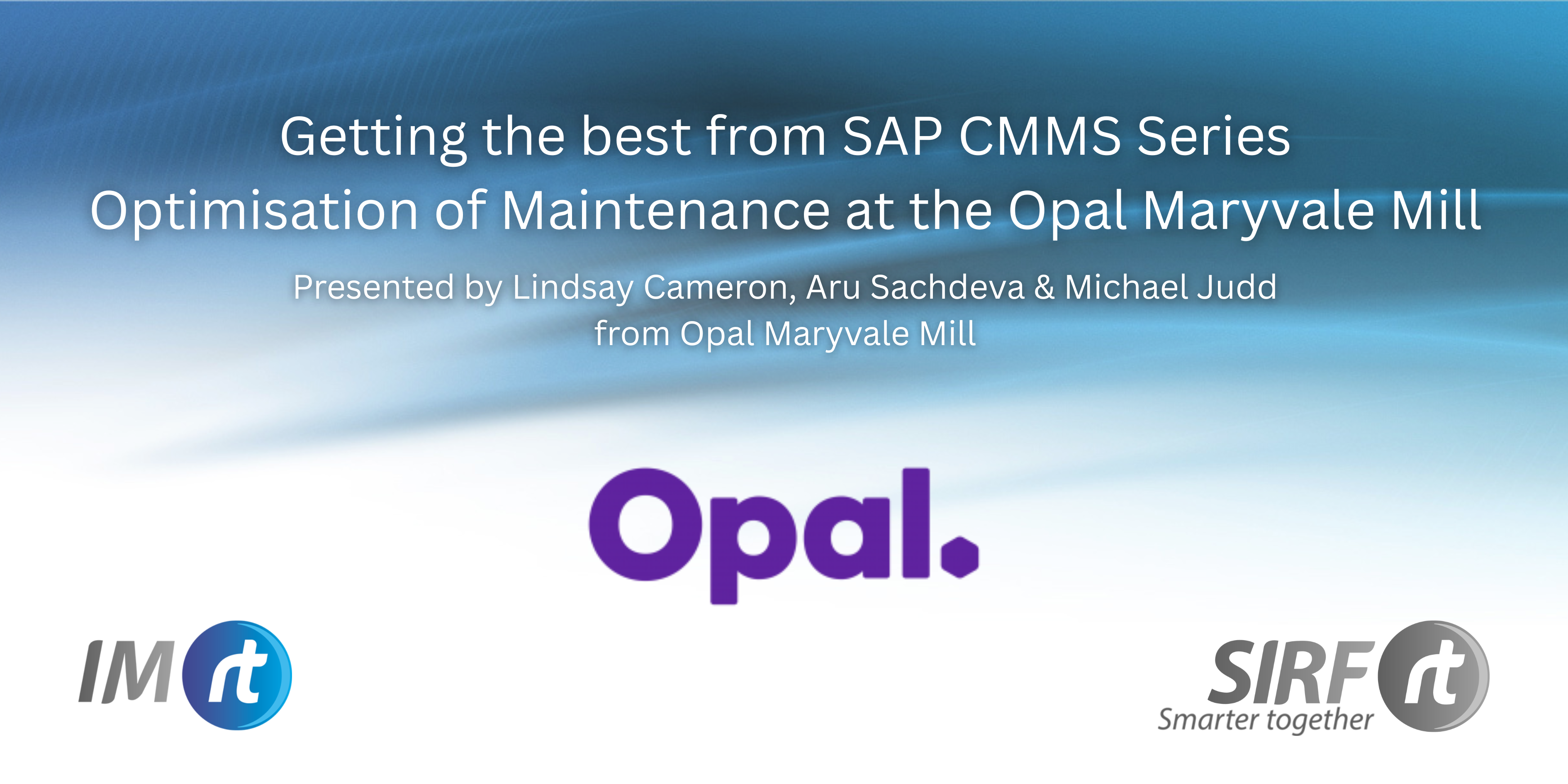 Getting the best from SAP CMMS Series
Optimisation of Maintenance at the Opal Maryvale Mill

Presented by Lindsay Cameron, Aru Sachdeva & Michael Judd
from Opal Maryvale Mill

Opal.

IM rt

SIRF rt
Smarter together